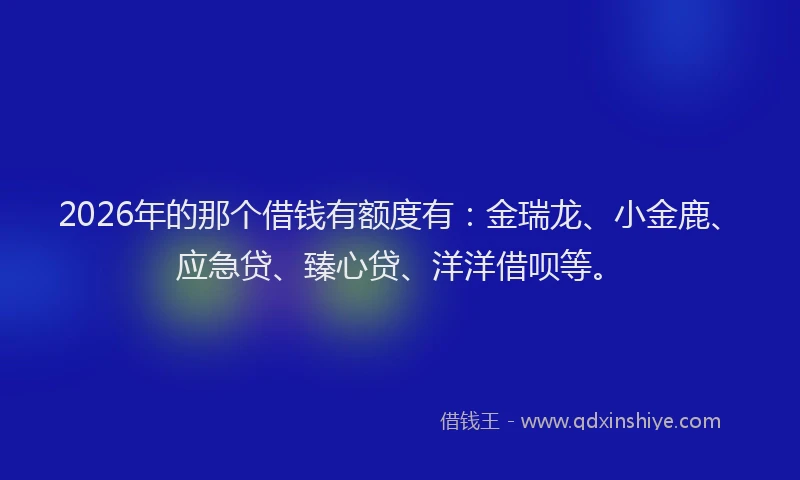 2026年的那个借钱有额度有：金瑞龙、小金鹿、应急贷、臻心贷、洋洋借呗等。

借钱王 - www.qdxinshiye.com